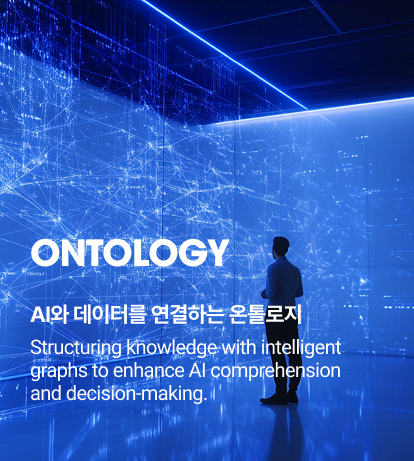 ONTOLOGY

AI와 데이터를 연결하는 온톨로지

Structuring knowledge with intelligent graphs to enhance AI comprehension and decision-making.